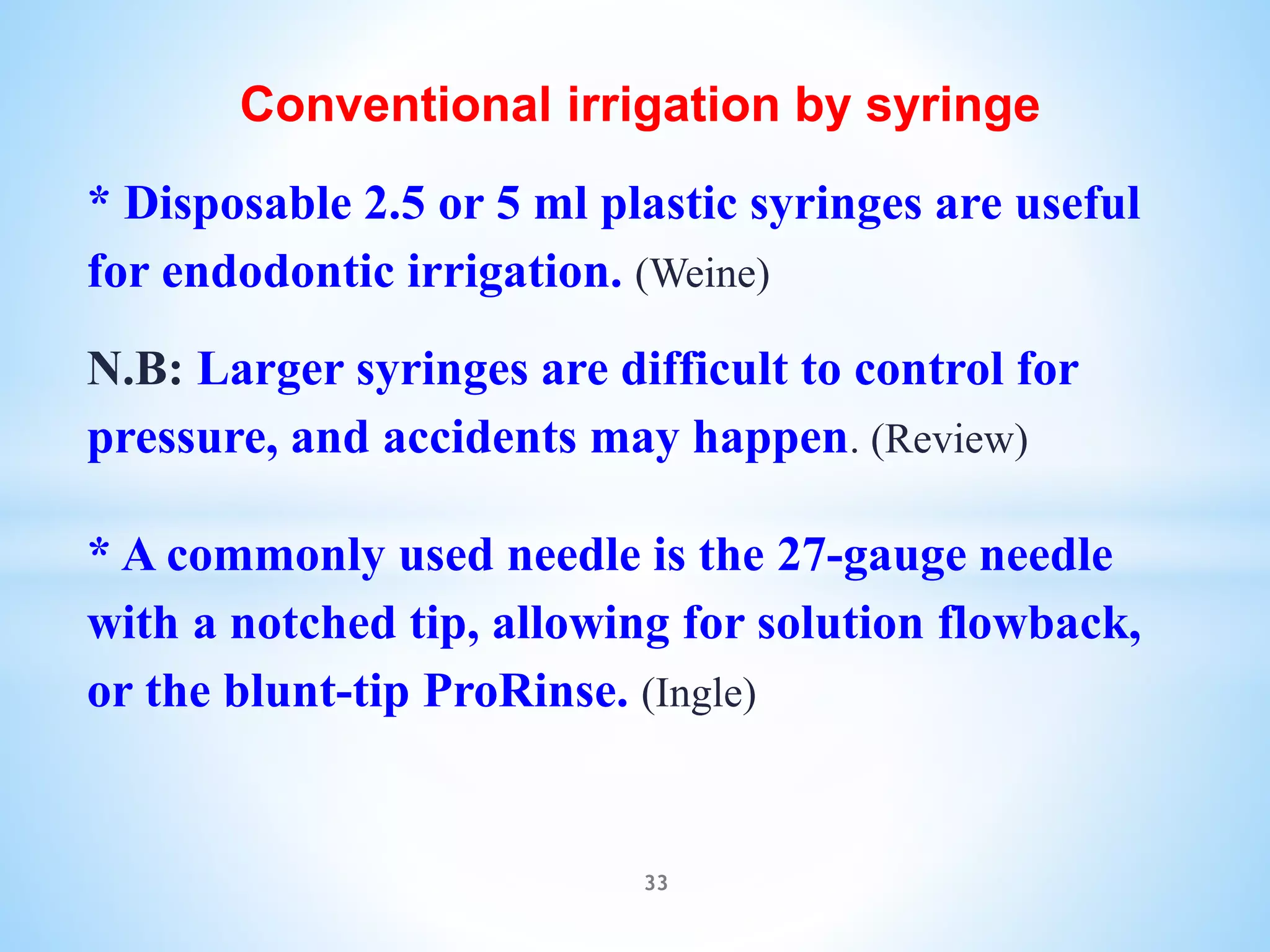 Conventional irrigation by syringe

* Disposable 2.5 or 5 ml plastic syringes are useful for endodontic irrigation. (Weine)

N.B: Larger syringes are difficult to control for pressure, and accidents may happen. (Review)

* A commonly used needle is the 27-gauge needle with a notched tip, allowing for solution flowback, or the blunt-tip ProRinse. (Ingle)

33